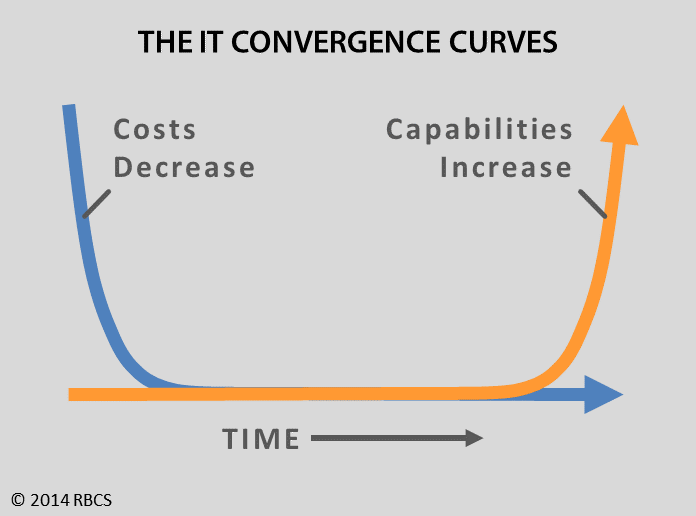 THE IT CONVERGENCE CURVES

Costs Decrease

Capabilities Increase

TIME

© 2014 RBCS